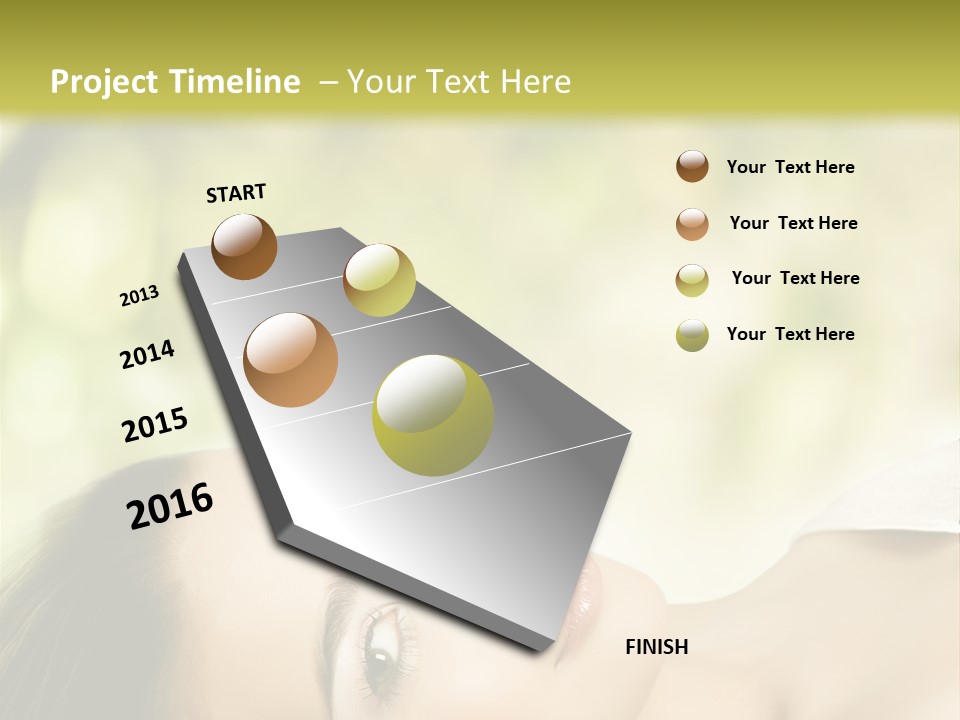 Project Timeline – Your Text Here

START

2013

2014

2015

2016

FINISH

Your Text Here

Your Text Here

Your Text Here

Your Text Here